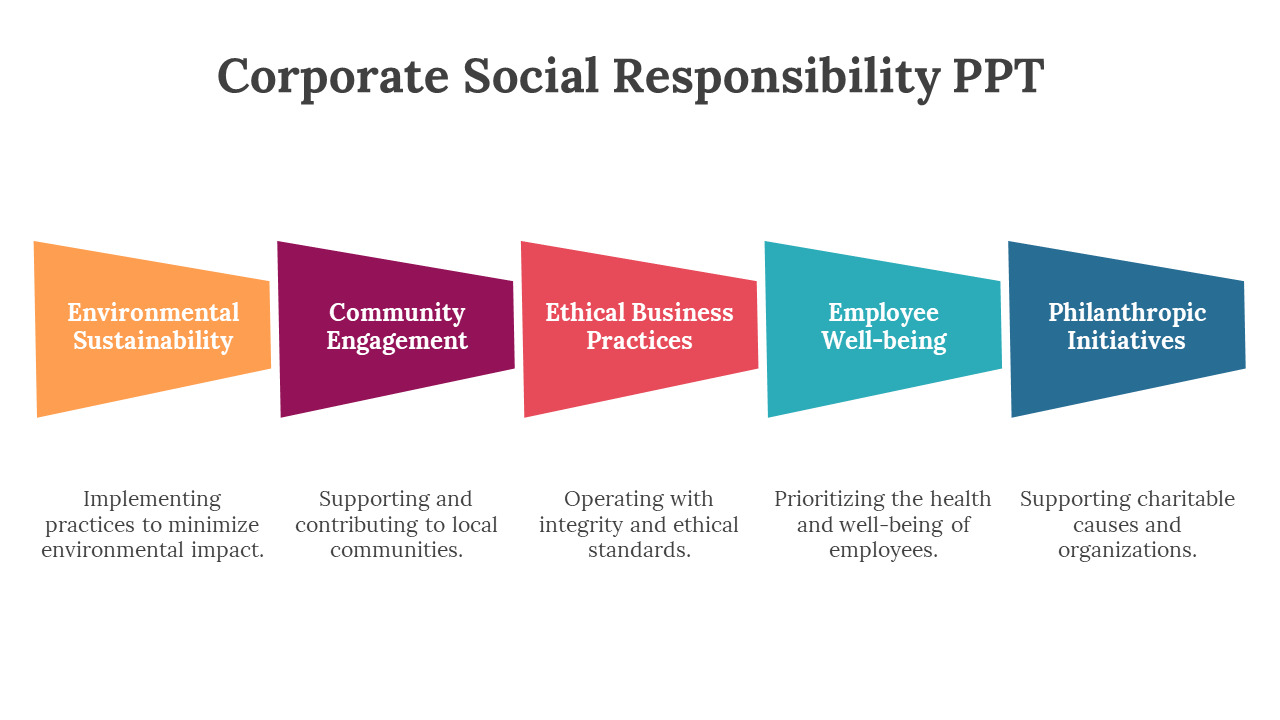 Corporate Social Responsibility PPT

Environmental Sustainability

Community Engagement

Ethical Business Practices

Employee Well-being

Philanthropic Initiatives

Implementing practices to minimize environmental impact.

Supporting and contributing to local communities.

Operating with integrity and ethical standards.

Prioritizing the health and well-being of employees.

Supporting charitable causes and organizations.